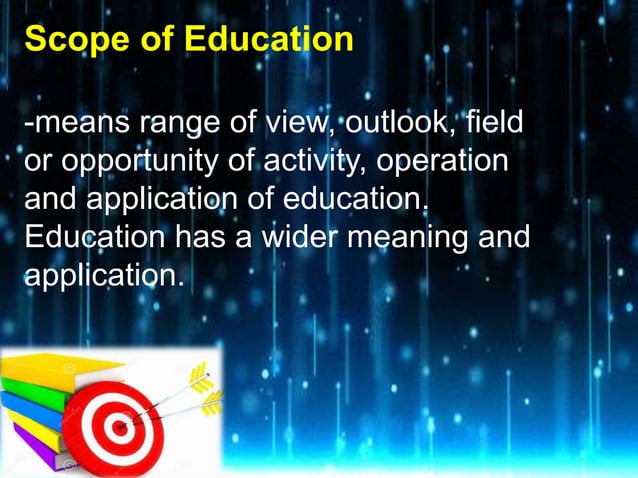 Scope of Education

-means range of view, outlook, field or opportunity of activity, operation and application of education. Education has a wider meaning and application.